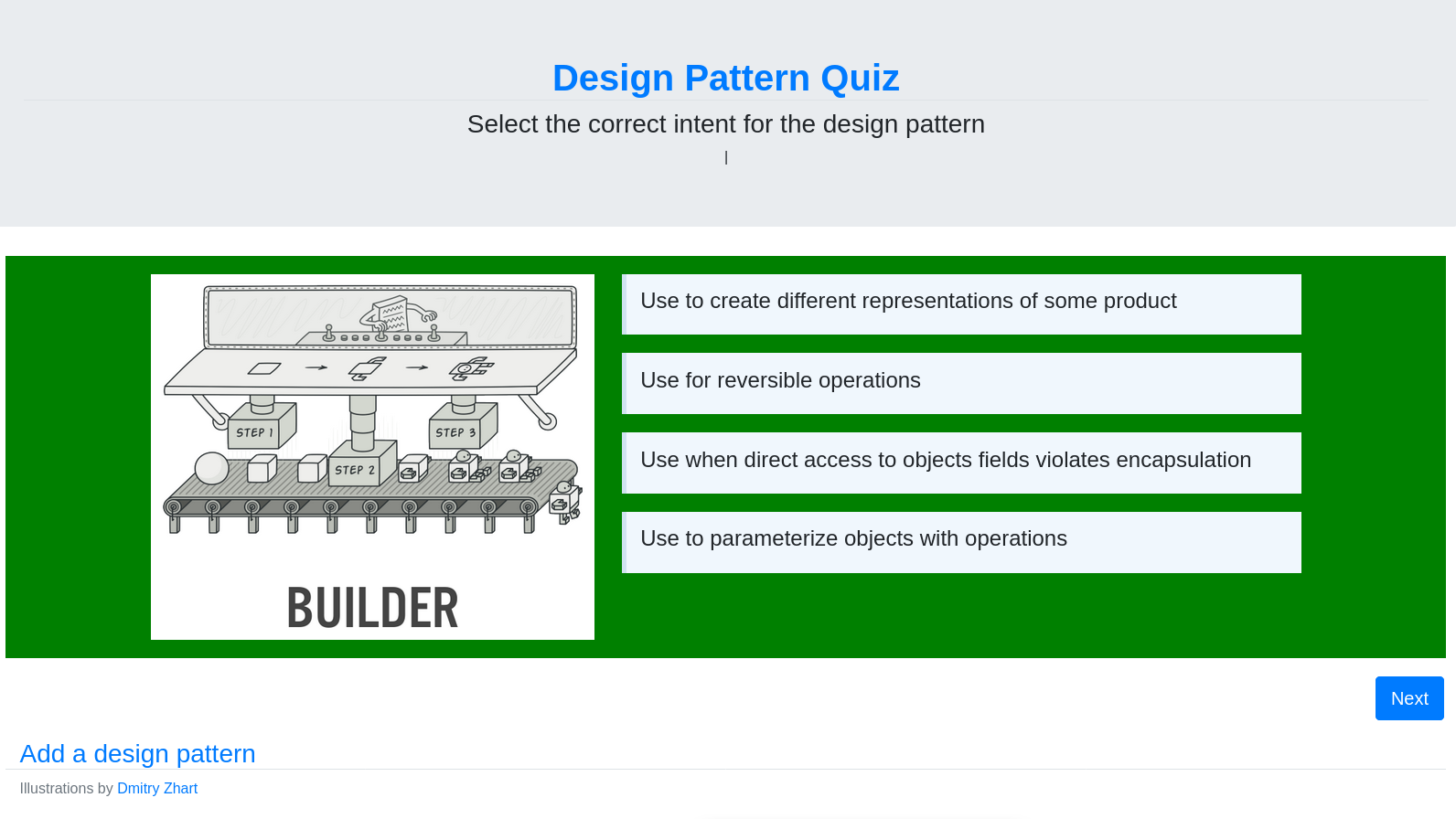 Design Pattern Quiz

Select the correct intent for the design pattern

|

STEP 1

STEP 2

STEP 3

BUILDER

Use to create different representations of some product

Use for reversible operations

Use when direct access to objects fields violates encapsulation

Use to parameterize objects with operations

Next

Add a design pattern

Illustrations by Dmitry Zhart